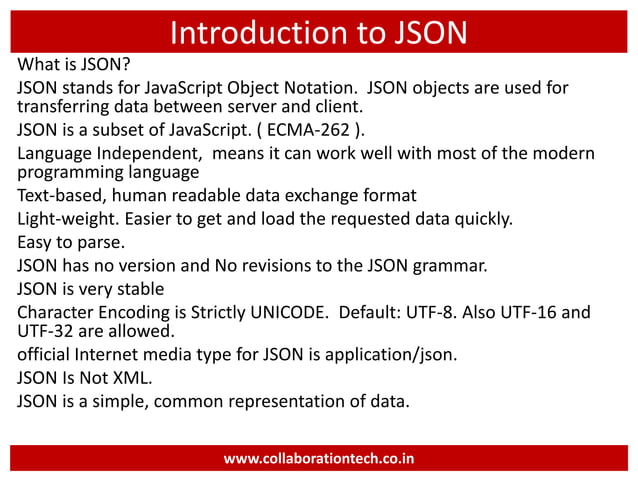 Introduction to JSON

What is JSON?

JSON stands for JavaScript Object Notation. JSON objects are used for transferring data between server and client.

JSON is a subset of JavaScript. ( ECMA-262 ).

Language Independent, means it can work well with most of the modern programming language

Text-based, human readable data exchange format

Light-weight. Easier to get and load the requested data quickly.

Easy to parse.

JSON has no version and No revisions to the JSON grammar.

JSON is very stable

Character Encoding is Strictly UNICODE. Default: UTF-8. Also UTF-16 and UTF-32 are allowed.

official Internet media type for JSON is application/json.

JSON Is Not XML.

JSON is a simple, common representation of data.

www.collaborationtech.co.in